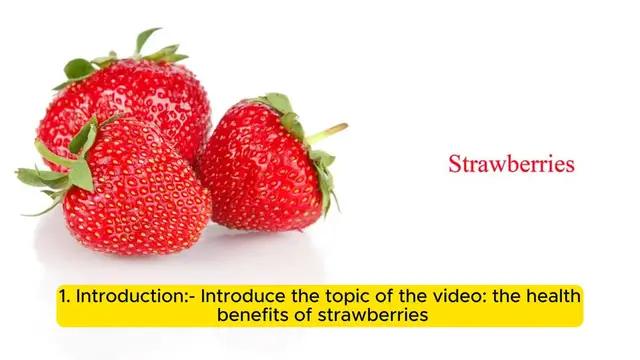 Strawberries

1. Introduction:- Introduce the topic of the video: the health benefits of strawberries